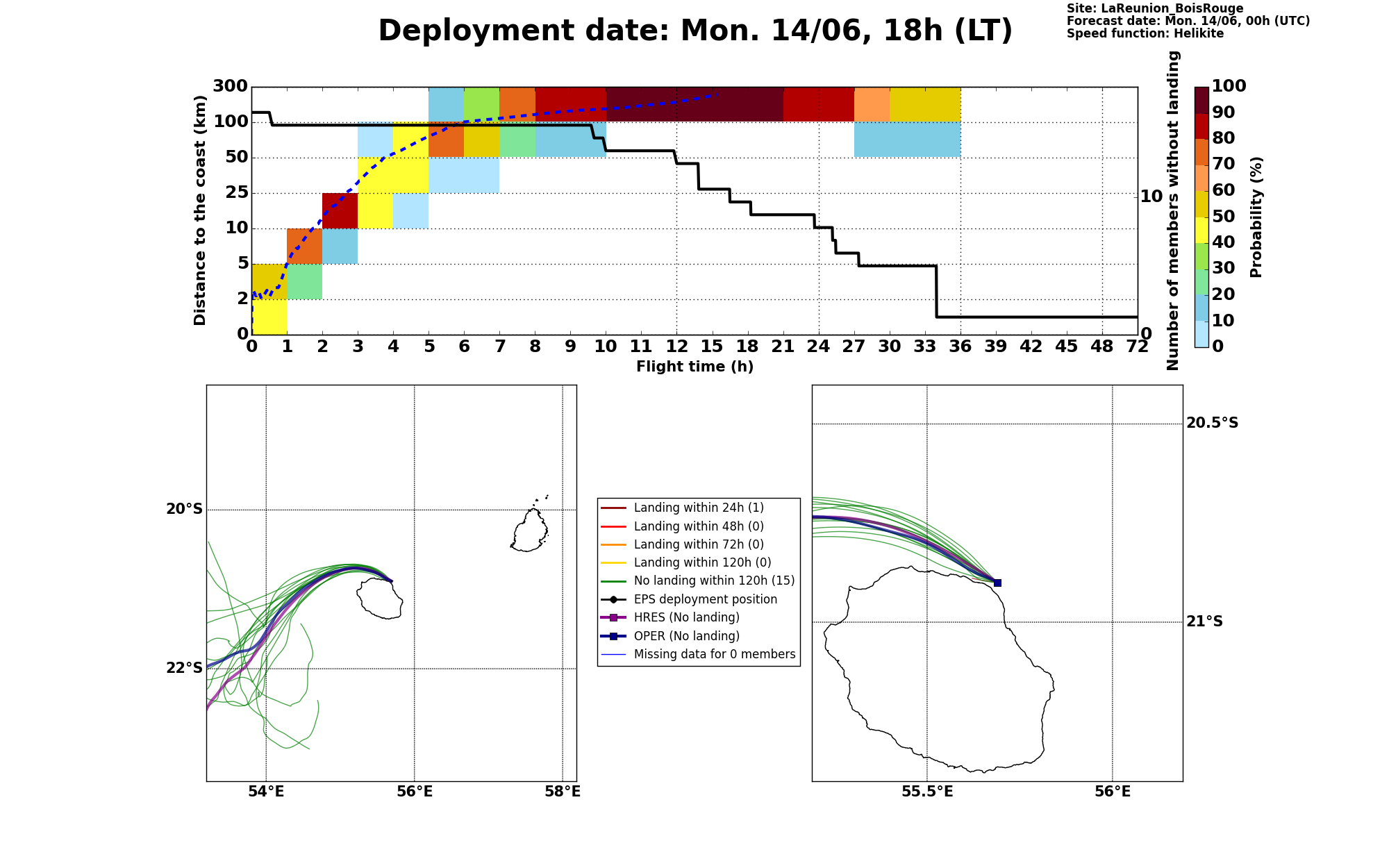 Deployment date: Mon. 14/06, 18h (LT)

Site: LaReunion_BoisRouge
Forecast date: Mon. 14/06, 00h (UTC)
Speed function: Helikite

Distance to the coast (km)
300
100
50
25
10
5
2
0

0 1 2 3 4 5 6 7 8 9 10 11 12 15 18 21 24 27 30 33 36 39 42 45 48 72
Flight time (h)

Number of members without landing
10
0

Probability (%)
100
90
80
70
60
50
40
30
20
10
0

20°S
22°S
54°E
56°E
58°E

Landing within 24h (1)
Landing within 48h (0)
Landing within 72h (0)
Landing within 120h (0)
No landing within 120h (15)
EPS deployment position
HRES (No landing)
OPER (No landing)
Missing data for 0 members

20.5°S
21°S
55.5°E
56°E